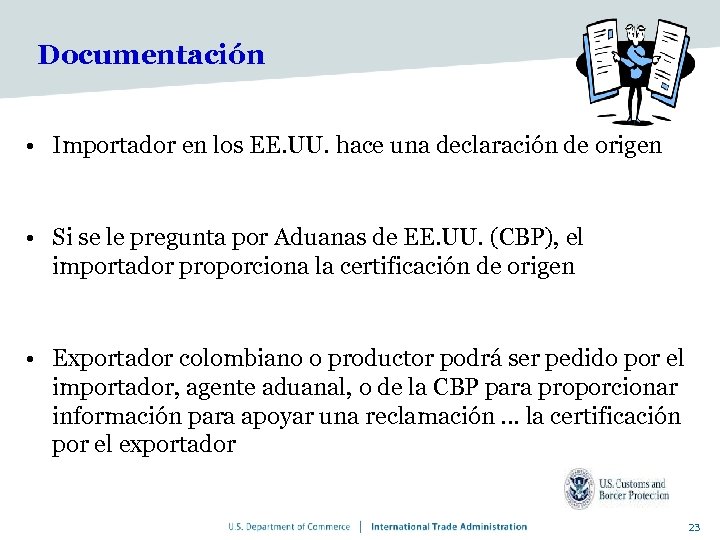 Documentación

• Importador en los EE.UU. hace una declaración de origen

• Si se le pregunta por Aduanas de EE.UU. (CBP), el importador proporciona la certificación de origen

• Exportador colombiano o productor podrá ser pedido por el importador, agente aduanal, o de la CBP para proporcionar información para apoyar una reclamación ... la certificación por el exportador

U.S. Customs and Border Protection

U.S. Department of Commerce | International Trade Administration

23